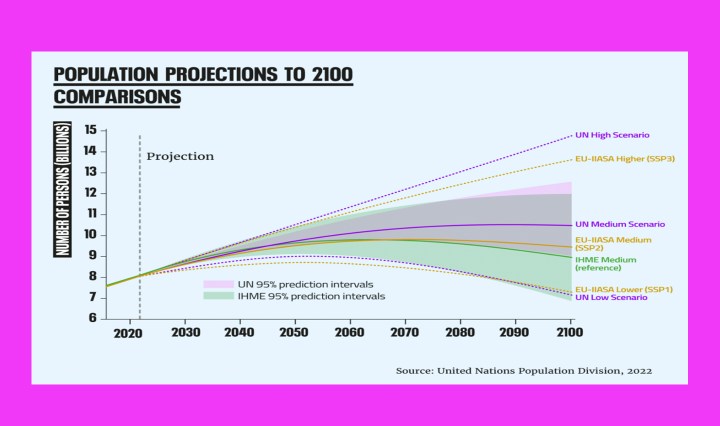 POPULATION PROJECTIONS TO 2100
COMPARISONS

NUMBER OF PERSONS (BILLIONS)

15
14
13
12
11
10
9
8
7
6

Projection

UN High Scenario
EU-IIASA Higher (SSP3)
UN Medium Scenario
EU-IIASA Medium (SSP2)
IHME Medium (reference)
EU-IIASA Lower (SSP1)
UN Low Scenario

UN 95% prediction intervals
IHME 95% prediction intervals

2020 2030 2040 2050 2060 2070 2080 2090 2100

Source: United Nations Population Division, 2022